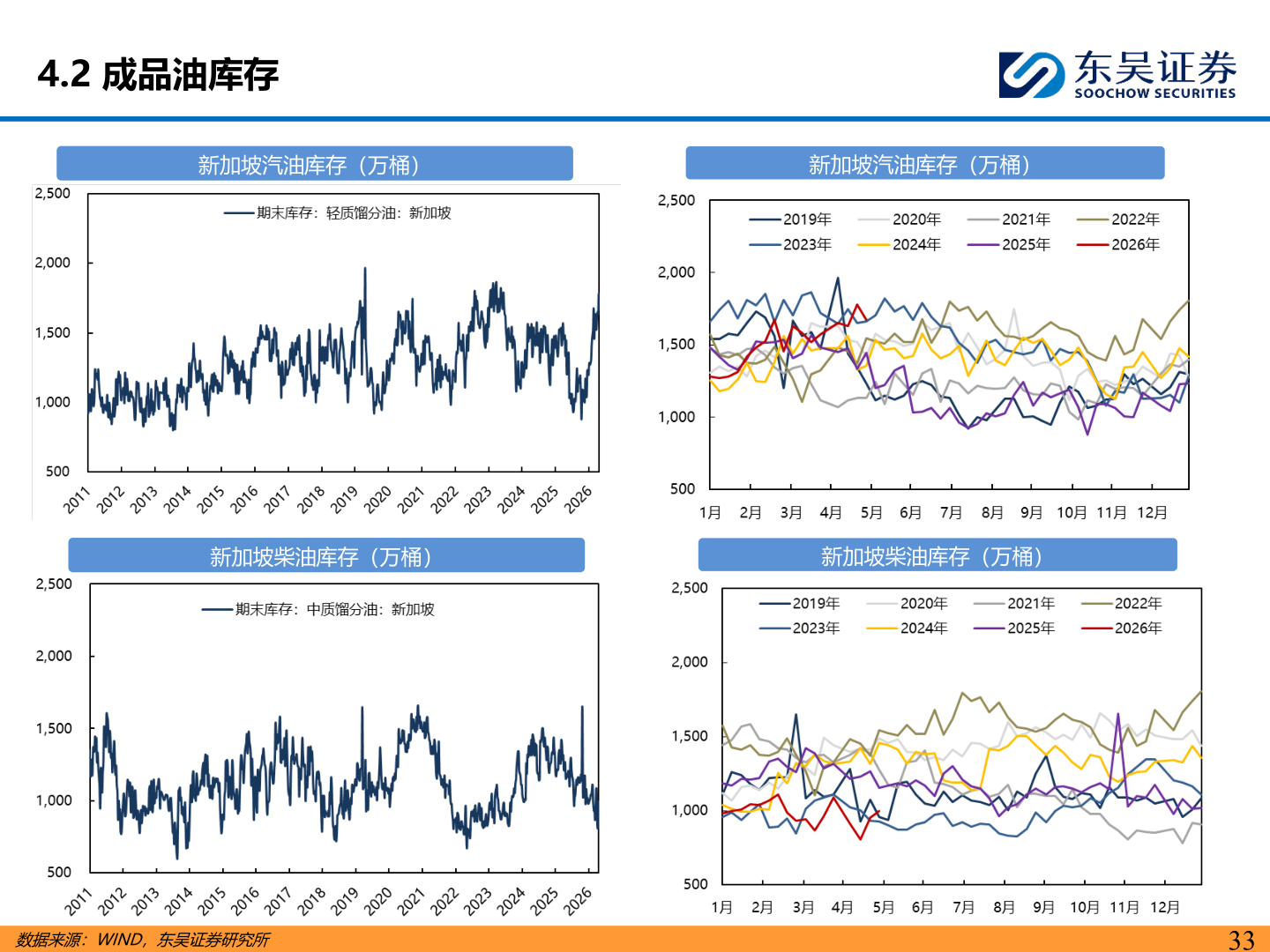 4.2 成品油库存

东吴证券
SOOCHOW SECURITIES

新加坡汽油库存（万桶）

期末库存：轻质馏分油：新加坡

2,500
2,000
1,500
1,000
500

2011 2012 2013 2014 2015 2016 2017 2018 2019 2020 2021 2022 2023 2024 2025 2026

新加坡汽油库存（万桶）

2019年 2020年 2021年 2022年
2023年 2024年 2025年 2026年

2,500
2,000
1,500
1,000
500

1月 2月 3月 4月 5月 6月 7月 8月 9月 10月 11月 12月

新加坡柴油库存（万桶）

期末库存：中质馏分油：新加坡

2,500
2,000
1,500
1,000
500

2011 2012 2013 2014 2015 2016 2017 2018 2019 2020 2021 2022 2023 2024 2025 2026

新加坡柴油库存（万桶）

2019年 2020年 2021年 2022年
2023年 2024年 2025年 2026年

2,500
2,000
1,500
1,000
500

1月 2月 3月 4月 5月 6月 7月 8月 9月 10月 11月 12月

数据来源：WIND，东吴证券研究所

33